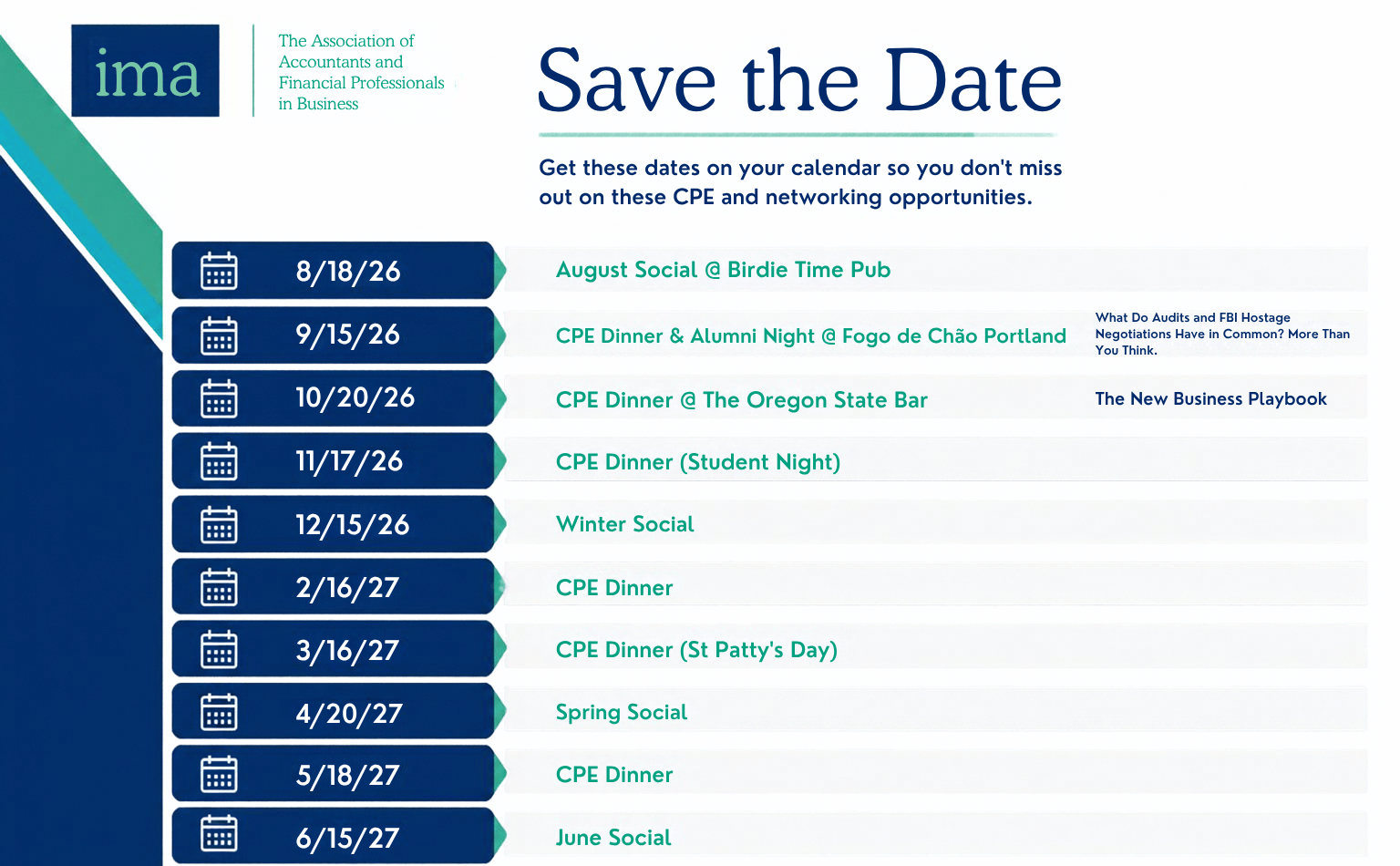 ima

The Association of Accountants and Financial Professionals in Business

Save the Date

Get these dates on your calendar so you don't miss out on these CPE and networking opportunities.

8/18/26
August Social @ Birdie Time Pub

9/15/26
CPE Dinner & Alumni Night @ Fogo de Chão Portland
What Do Audits and FBI Hostage Negotiations Have in Common? More Than You Think.

10/20/26
CPE Dinner @ The Oregon State Bar
The New Business Playbook

11/17/26
CPE Dinner (Student Night)

12/15/26
Winter Social

2/16/27
CPE Dinner

3/16/27
CPE Dinner (St Patty's Day)

4/20/27
Spring Social

5/18/27
CPE Dinner

6/15/27
June Social